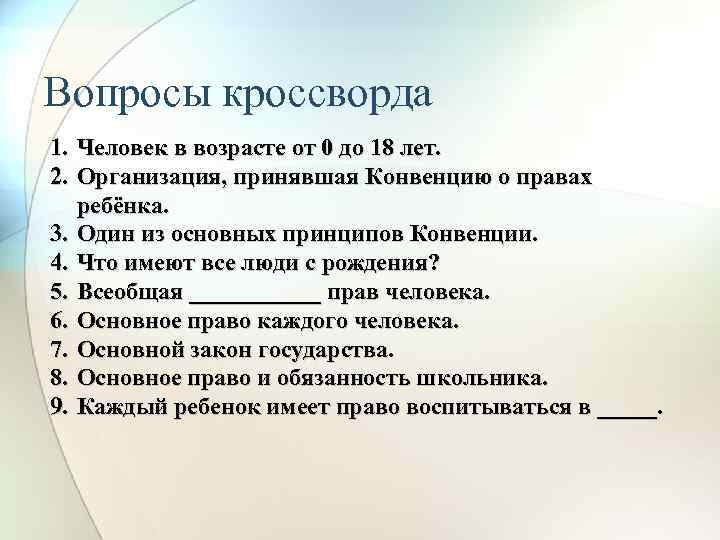 Вопросы кроссворда

1. Человек в возрасте от 0 до 18 лет.
2. Организация, принявшая Конвенцию о правах ребёнка.
3. Один из основных принципов Конвенции.
4. Что имеют все люди с рождения?
5. Всеобщая ___________ прав человека.
6. Основное право каждого человека.
7. Основной закон государства.
8. Основное право и обязанность школьника.
9. Каждый ребенок имеет право воспитываться в _____.